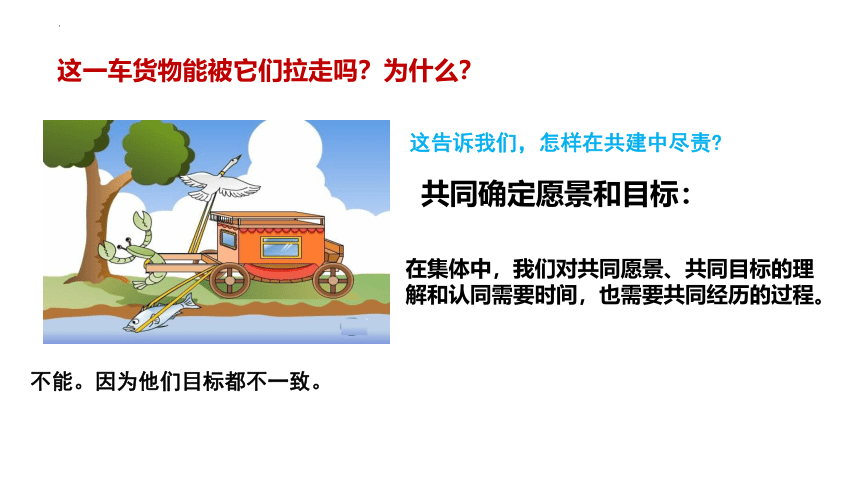 这一车货物能被它们拉走吗？为什么？

这告诉我们，怎样在共建中尽责？

共同确定愿景和目标：

在集体中，我们对共同愿景、共同目标的理解和认同需要时间，也需要共同经历的过程。

不能。因为他们目标都不一致。